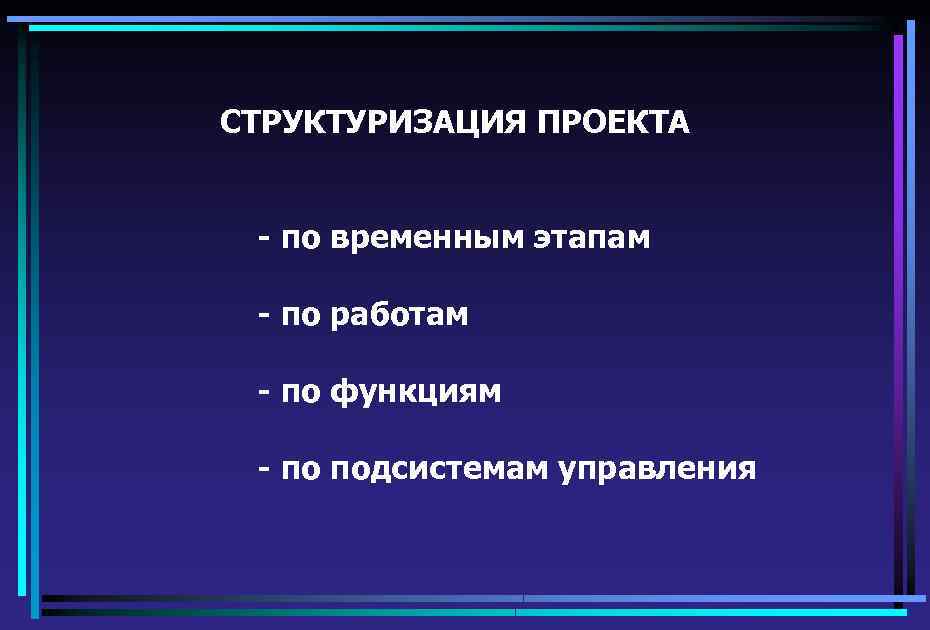 СТРУКТУРИЗАЦИЯ ПРОЕКТА

- по временным этапам

- по работам

- по функциям

- по подсистемам управления